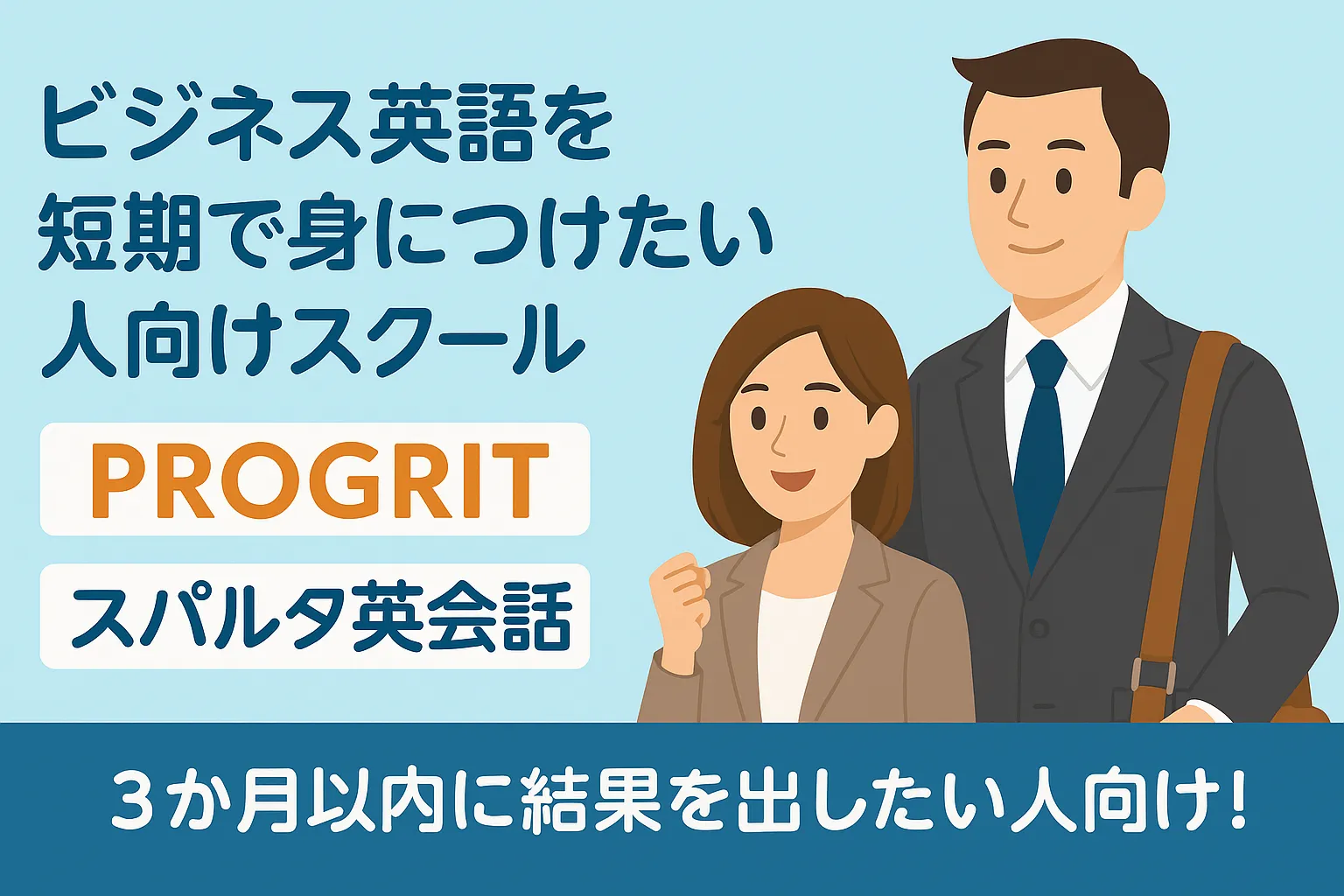 ビジネス英語を
短期で身につけたい
人向けスクール

PROGRIT

スパルタ英会話

３か月以内に結果を出したい人向け!